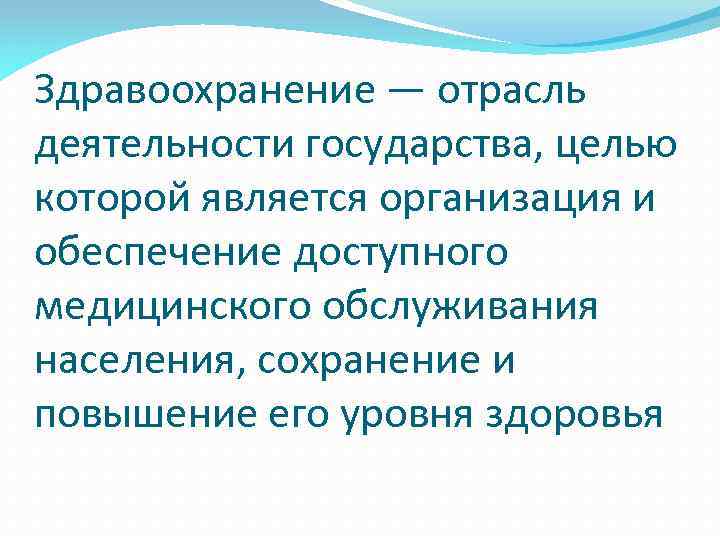 Здравоохранение — отрасль деятельности государства, целью которой является организация и обеспечение доступного медицинского обслуживания населения, сохранение и повышение его уровня здоровья